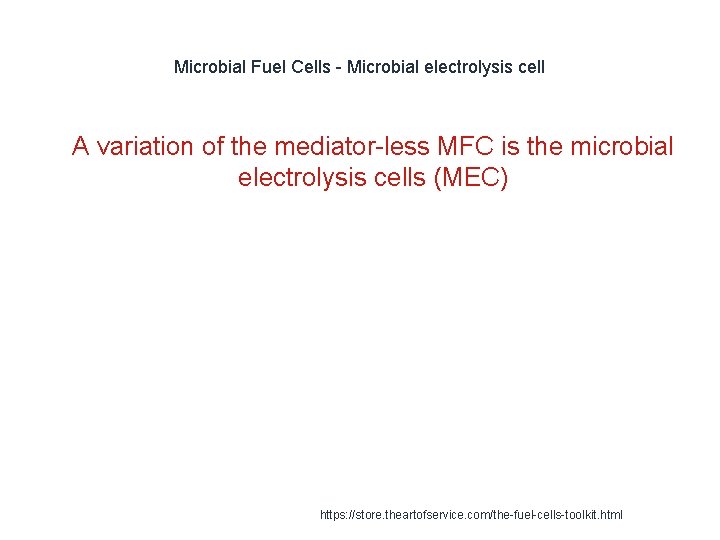 Microbial Fuel Cells - Microbial electrolysis cell

A variation of the mediator-less MFC is the microbial electrolysis cells (MEC)

https://store.theartofservice.com/the-fuel-cells-toolkit.html